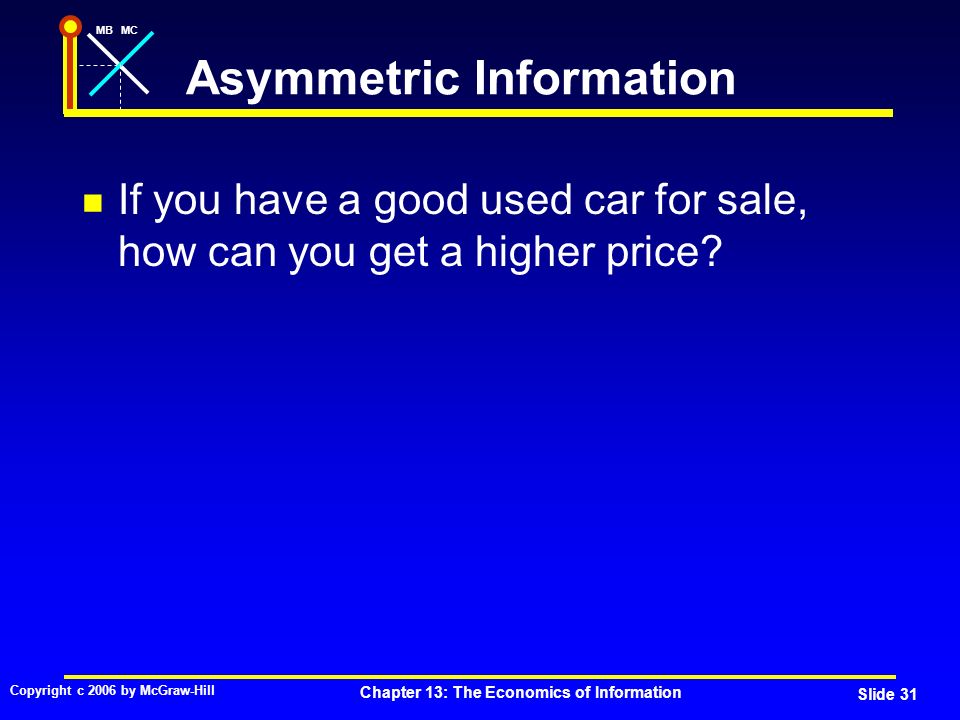 MB MC

Asymmetric Information

If you have a good used car for sale, how can you get a higher price?

Copyright c 2006 by McGraw-Hill

Chapter 13: The Economics of Information

Slide 31